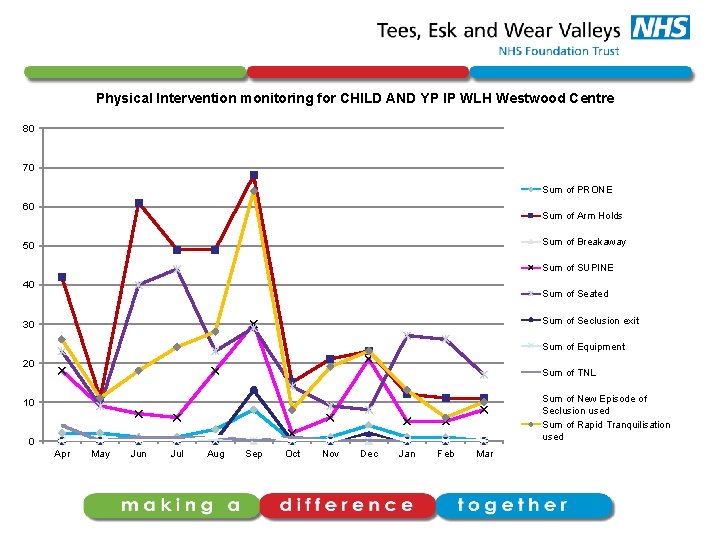 Tees, Esk and Wear Valleys NHS
NHS Foundation Trust

Physical Intervention monitoring for CHILD AND YP IP WLH Westwood Centre

80
70
60
50
40
30
20
10
0

Apr May Jun Jul Aug Sep Oct Nov Dec Jan Feb Mar

Sum of PRONE
Sum of Arm Holds
Sum of Breakaway
Sum of SUPINE
Sum of Seated
Sum of Seclusion exit
Sum of Equipment
Sum of TNL
Sum of New Episode of Seclusion used
Sum of Rapid Tranquilisation used

making a difference together